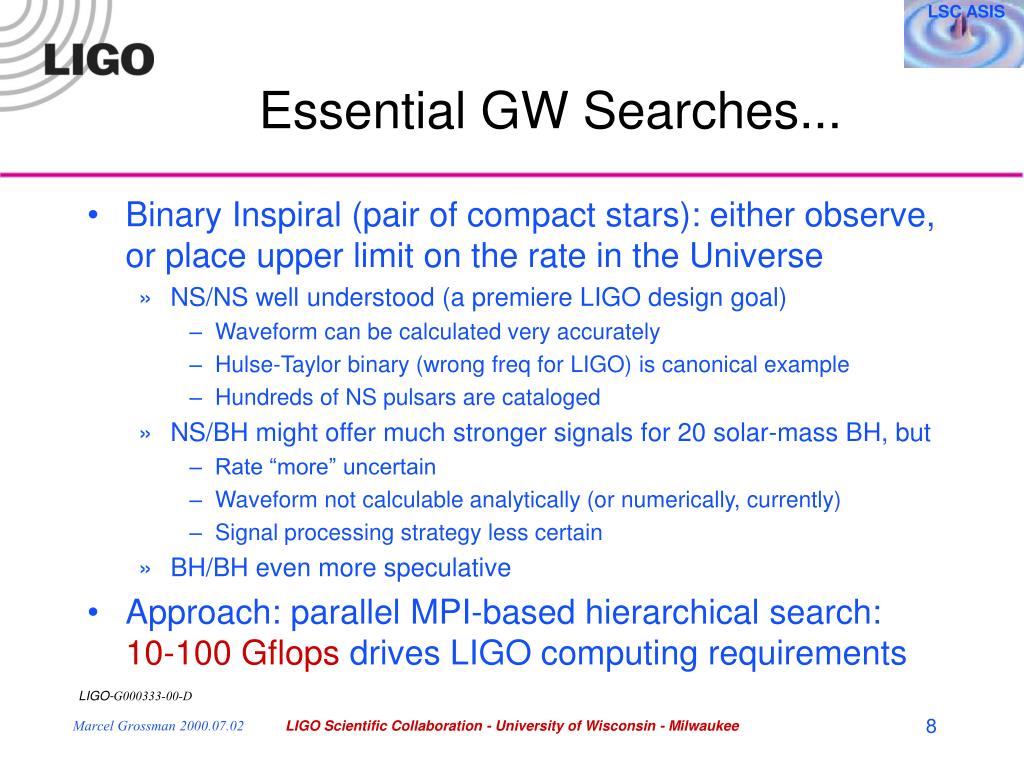 LIGO

LSC ASIS

Essential GW Searches...

• Binary Inspiral (pair of compact stars): either observe, or place upper limit on the rate in the Universe
» NS/NS well understood (a premiere LIGO design goal)
– Waveform can be calculated very accurately
– Hulse-Taylor binary (wrong freq for LIGO) is canonical example
– Hundreds of NS pulsars are cataloged
» NS/BH might offer much stronger signals for 20 solar-mass BH, but
– Rate “more” uncertain
– Waveform not calculable analytically (or numerically, currently)
– Signal processing strategy less certain
» BH/BH even more speculative
• Approach: parallel MPI-based hierarchical search: 10-100 Gflops drives LIGO computing requirements

LIGO-G000333-00-D

Marcel Grossman 2000.07.02

LIGO Scientific Collaboration - University of Wisconsin - Milwaukee

8